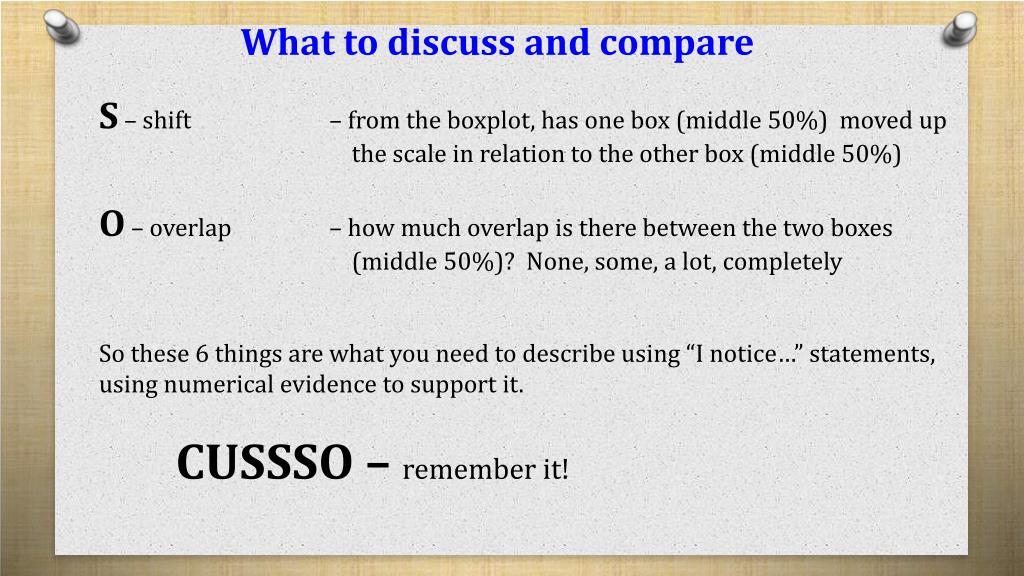 What to discuss and compare

S – shift – from the boxplot, has one box (middle 50%) moved up the scale in relation to the other box (middle 50%)

O – overlap – how much overlap is there between the two boxes (middle 50%)? None, some, a lot, completely

So these 6 things are what you need to describe using “I notice…” statements, using numerical evidence to support it.

CUSSSO – remember it!